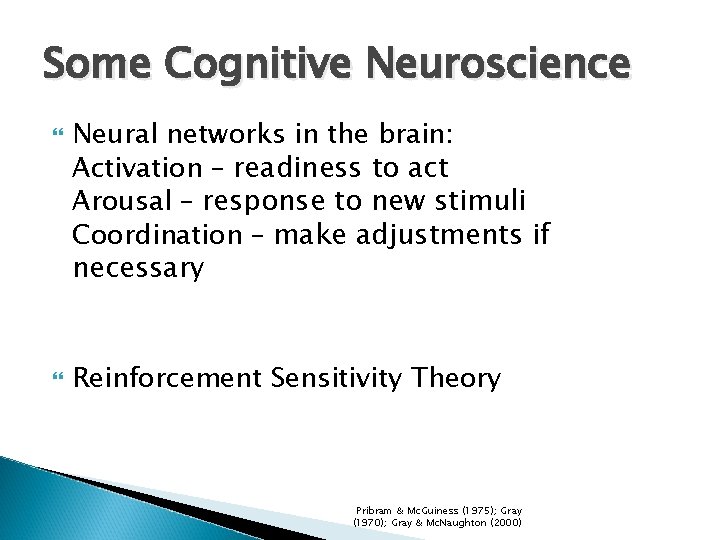 Some Cognitive Neuroscience

Neural networks in the brain:
Activation – readiness to act
Arousal – response to new stimuli
Coordination – make adjustments if necessary

Reinforcement Sensitivity Theory

Pribram & McGuiness (1975); Gray (1970); Gray & McNaughton (2000)